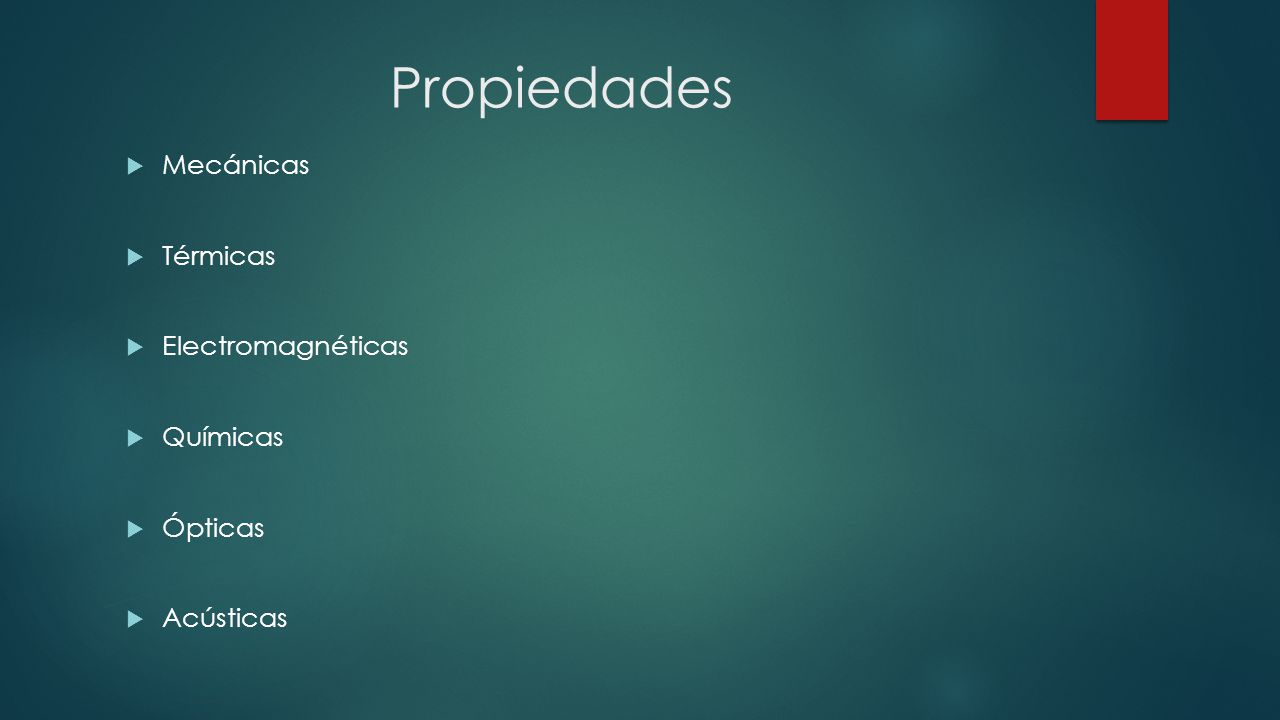 Propiedades

Mecánicas

Térmicas

Electromagnéticas

Químicas

Ópticas

Acústicas